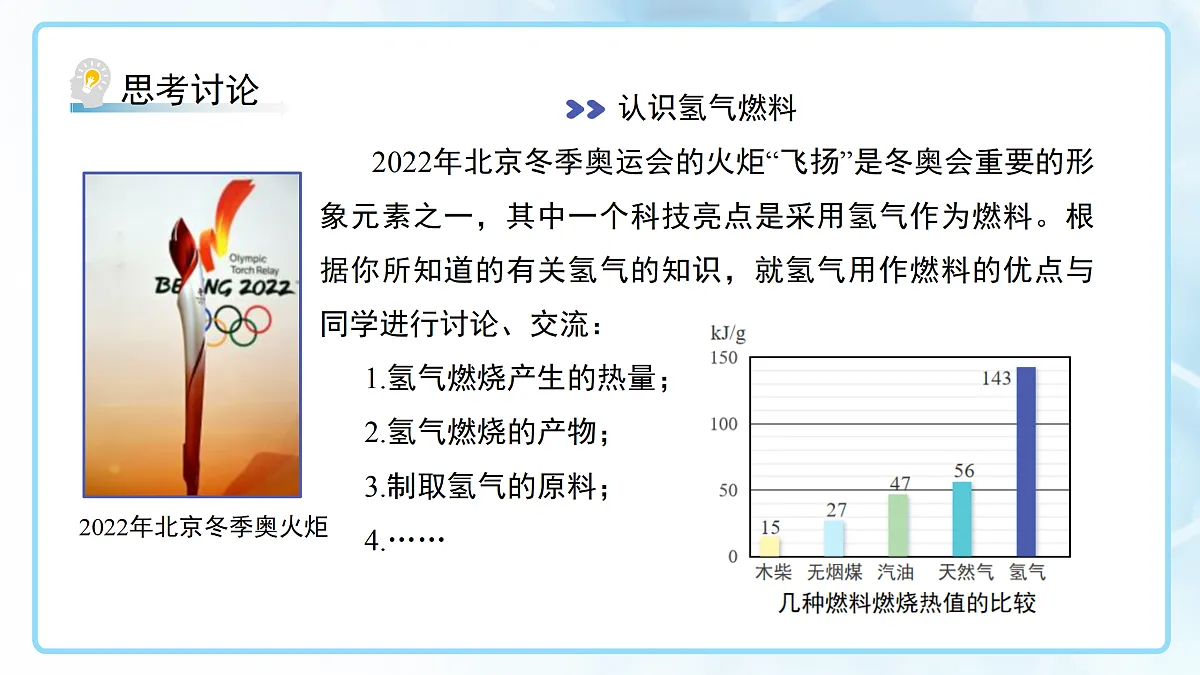 思考讨论

认识氢气燃料

2022年北京冬季奥运会的火炬“飞扬”是冬奥会重要的形象元素之一，其中一个科技亮点是采用氢气作为燃料。根据你所知道的有关氢气的知识，就氢气用作燃料的优点与同学进行讨论、交流：

1.氢气燃烧产生的热量；

2.氢气燃烧的产物；

3.制取氢气的原料；

4.……

Olympic Torch Relay
BEIJING 2022

2022年北京冬季奥火炬

kJ/g
150
100
50
0
15
27
47
56
143
木柴 无烟煤 汽油 天然气 氢气
几种燃料燃烧热值的比较